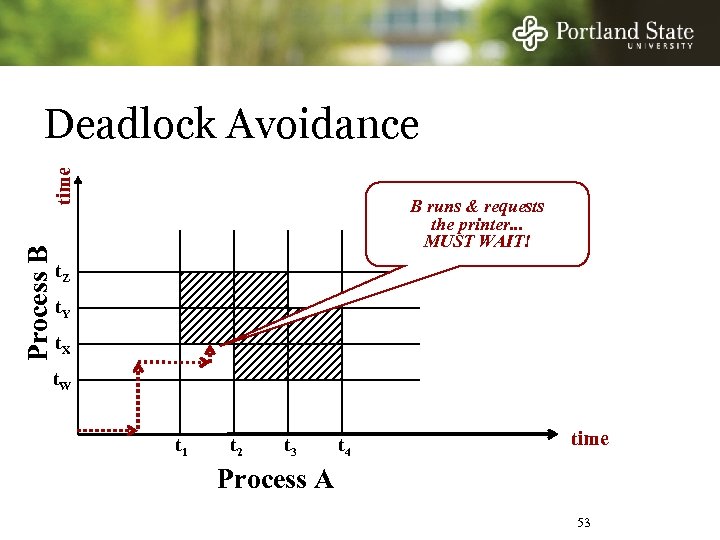 Portland State
UNIVERSITY

Deadlock Avoidance

time

Process B

$t_Z$

$t_Y$

$t_X$

$t_W$

B runs & requests the printer... MUST WAIT!

$t_1$ $t_2$ $t_3$ $t_4$

time

Process A

53